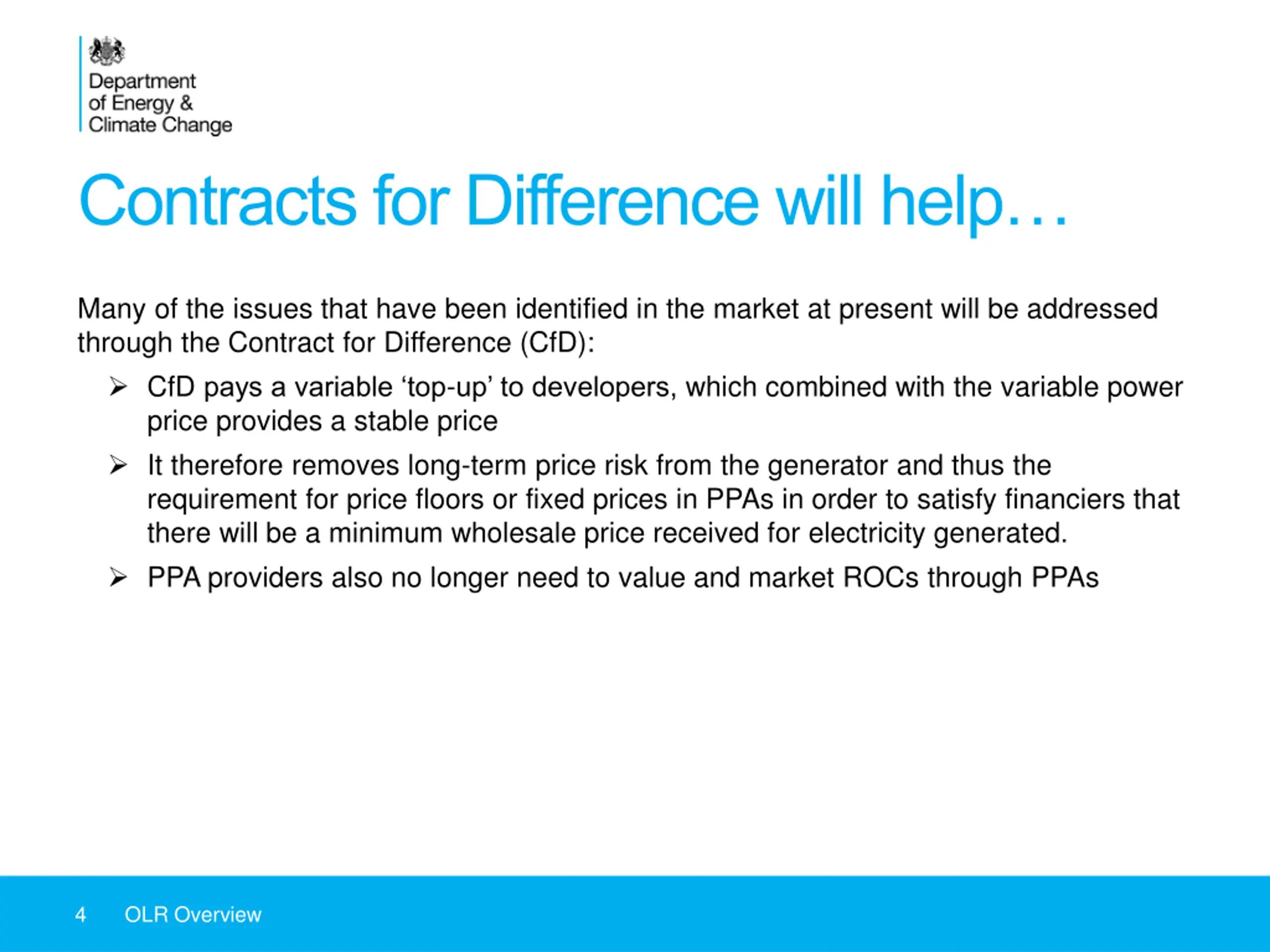 Department of Energy & Climate Change

Contracts for Difference will help…

Many of the issues that have been identified in the market at present will be addressed through the Contract for Difference (CfD):

➢ CfD pays a variable ‘top-up’ to developers, which combined with the variable power price provides a stable price

➢ It therefore removes long-term price risk from the generator and thus the requirement for price floors or fixed prices in PPAs in order to satisfy financiers that there will be a minimum wholesale price received for electricity generated.

➢ PPA providers also no longer need to value and market ROCs through PPAs

4 OLR Overview